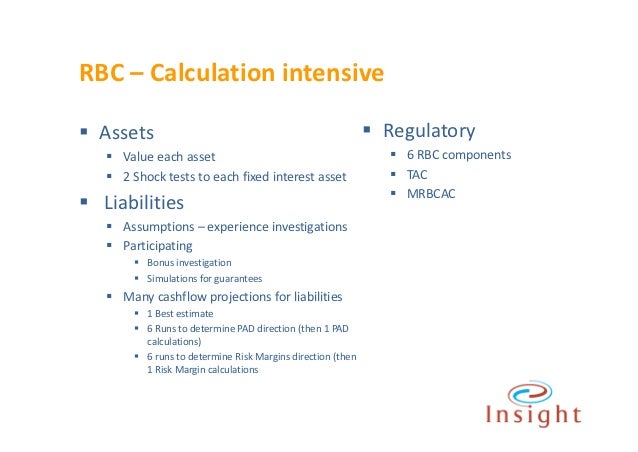 RBC – Calculation intensive

▪ Assets
▪ Value each asset
▪ 2 Shock tests to each fixed interest asset
▪ Liabilities
▪ Assumptions – experience investigations
▪ Participating
▪ Bonus investigation
▪ Simulations for guarantees
▪ Many cashflow projections for liabilities
▪ 1 Best estimate
▪ 6 Runs to determine PAD direction (then 1 PAD calculations)
▪ 6 runs to determine Risk Margins direction (then 1 Risk Margin calculations

▪ Regulatory
▪ 6 RBC components
▪ TAC
▪ MRBCAC

Insight